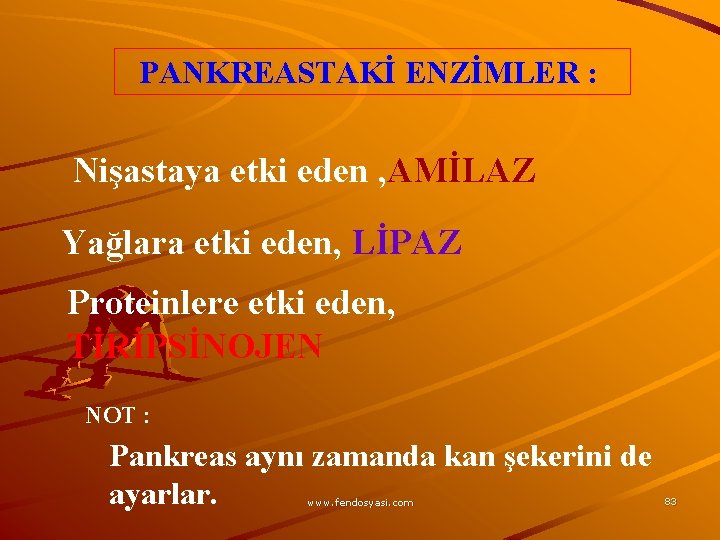 PANKREASTAKİ ENZİMLER :

Nişastaya etki eden ,AMİLAZ

Yağlara etki eden, LİPAZ

Proteinlere etki eden, TİRİPSİNOJEN

NOT :

Pankreas aynı zamanda kan şekerini de ayarlar.

www.fendosyasi.com

83